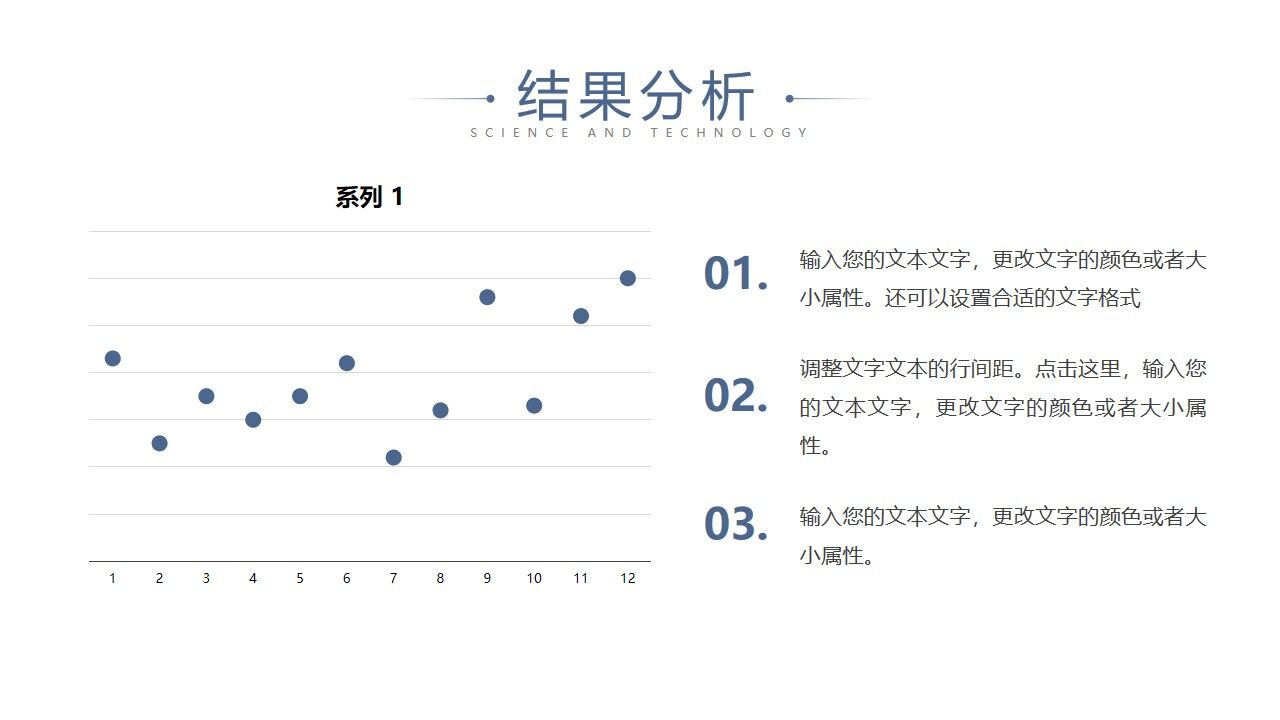 结果分析
SCIENCE AND TECHNOLOGY

系列 1

1 2 3 4 5 6 7 8 9 10 11 12

01.
输入您的文本文字，更改文字的颜色或者大小属性。还可以设置合适的文字格式

02.
调整文字文本的行间距。点击这里，输入您的文本文字，更改文字的颜色或者大小属性。

03.
输入您的文本文字，更改文字的颜色或者大小属性。